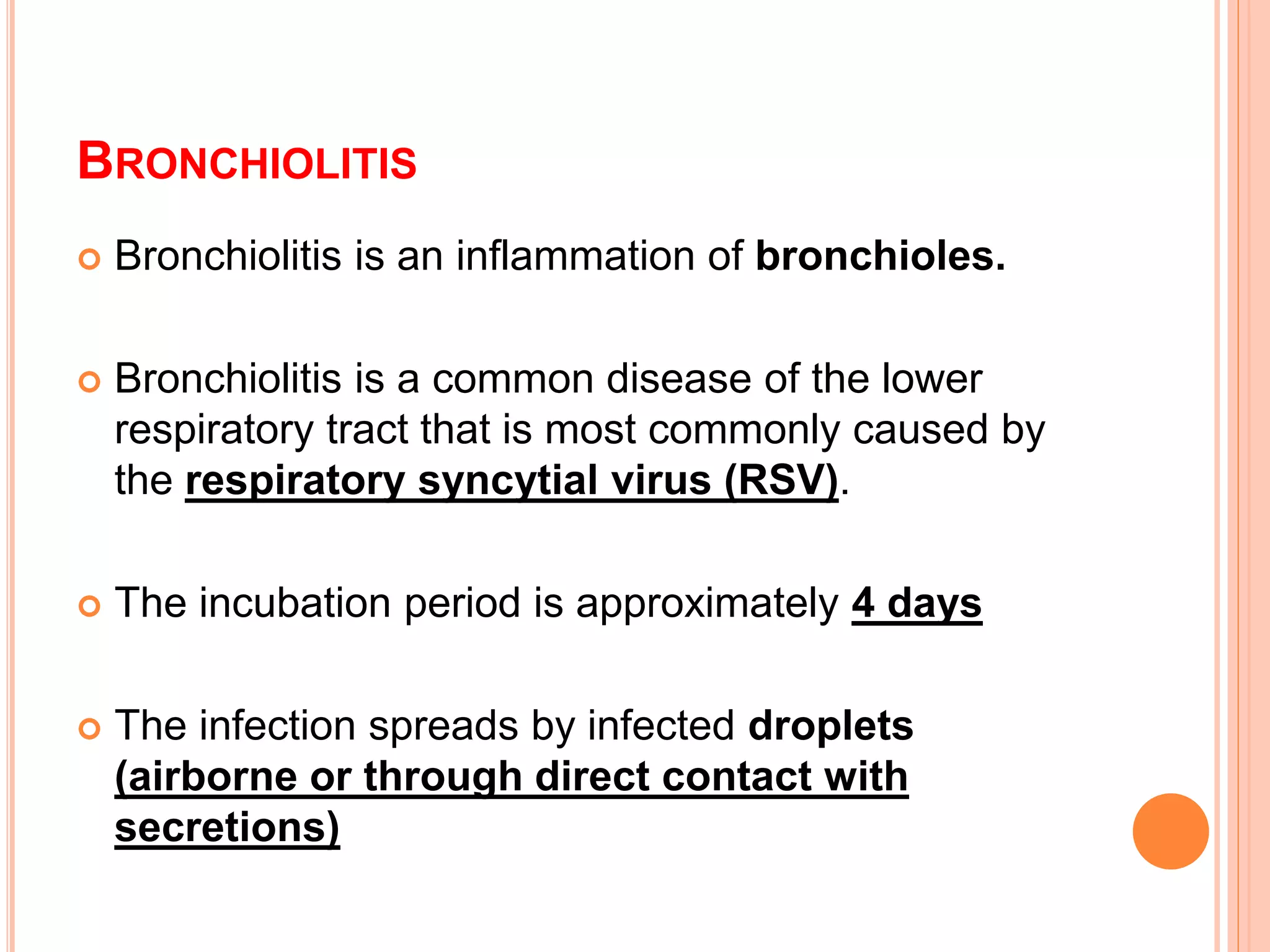 BRONCHIOLITIS

Bronchiolitis is an inflammation of bronchioles.

Bronchiolitis is a common disease of the lower respiratory tract that is most commonly caused by the respiratory syncytial virus (RSV).

The incubation period is approximately 4 days

The infection spreads by infected droplets (airborne or through direct contact with secretions)